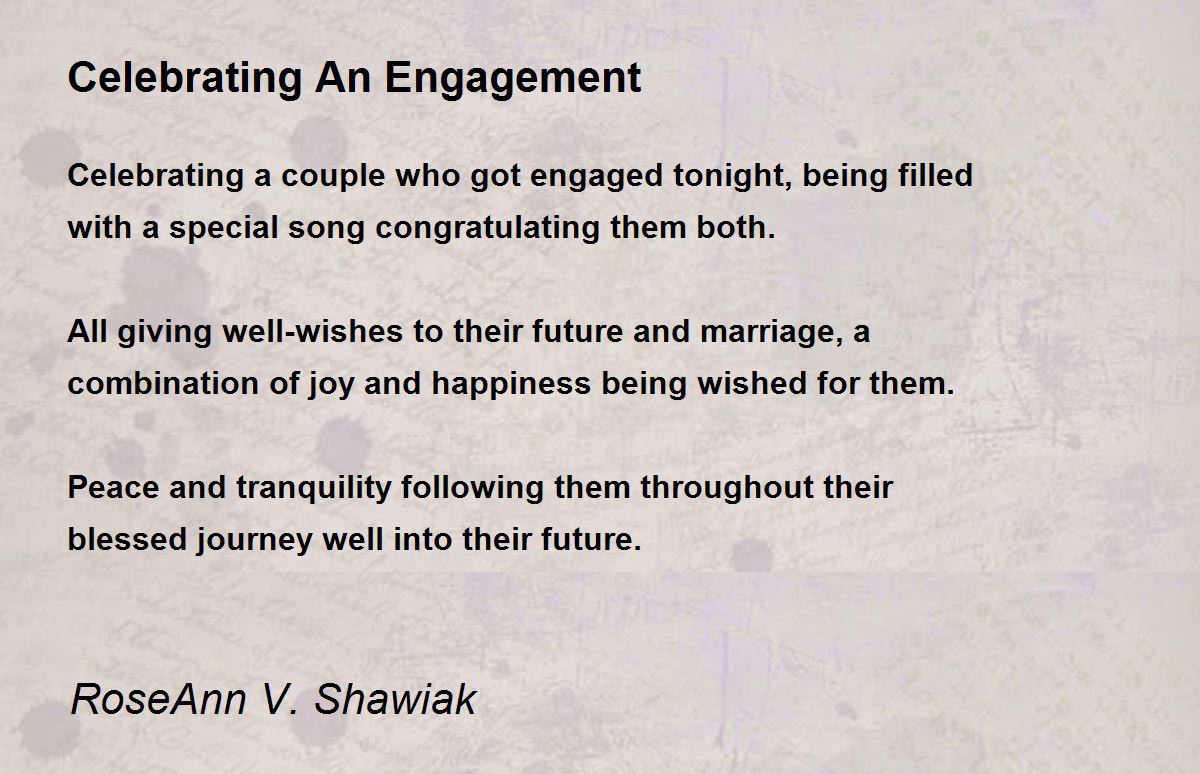 Celebrating An Engagement

Celebrating a couple who got engaged tonight, being filled with a special song congratulating them both.

All giving well-wishes to their future and marriage, a combination of joy and happiness being wished for them.

Peace and tranquility following them throughout their blessed journey well into their future.

RoseAnn V. Shawiak